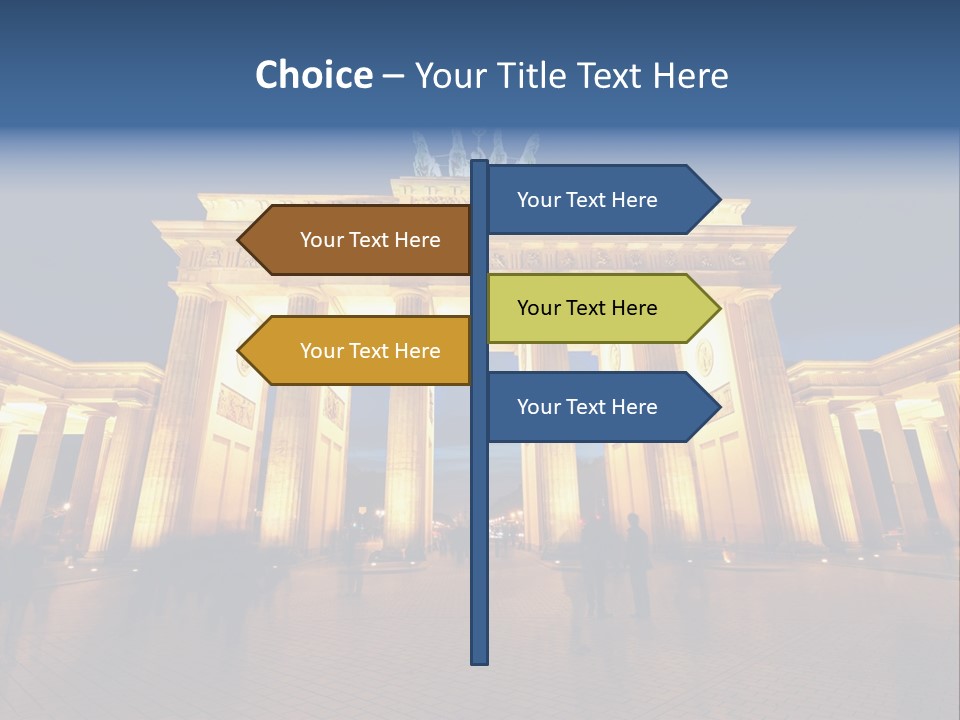 Choice – Your Title Text Here

Your Text Here

Your Text Here

Your Text Here

Your Text Here

Your Text Here